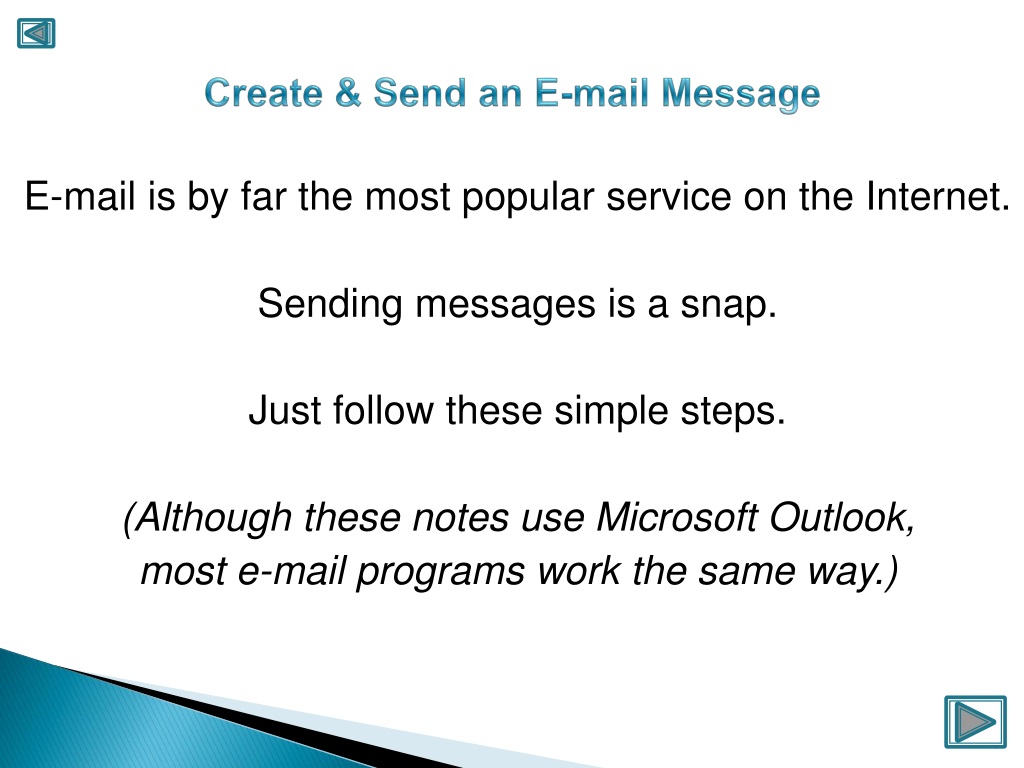 Create & Send an E-mail Message

E-mail is by far the most popular service on the Internet.

Sending messages is a snap.

Just follow these simple steps.

(Although these notes use Microsoft Outlook, most e-mail programs work the same way.)